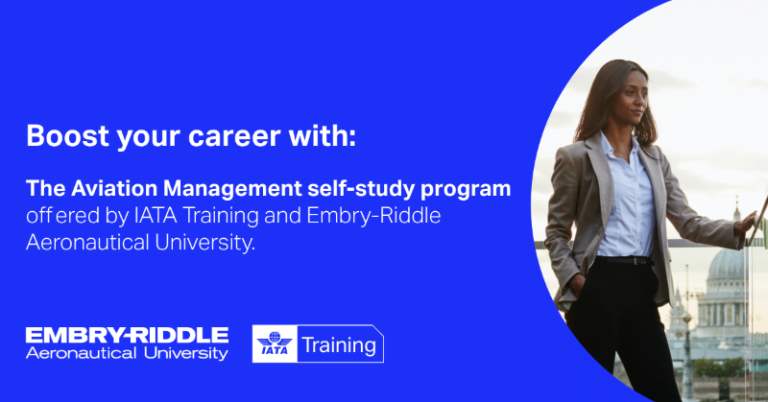 Boost your career with:

The Aviation Management self-study program offered by IATA Training and Embry-Riddle Aeronautical University.

EMBRY-RIDDLE
Aeronautical University

IATA Training